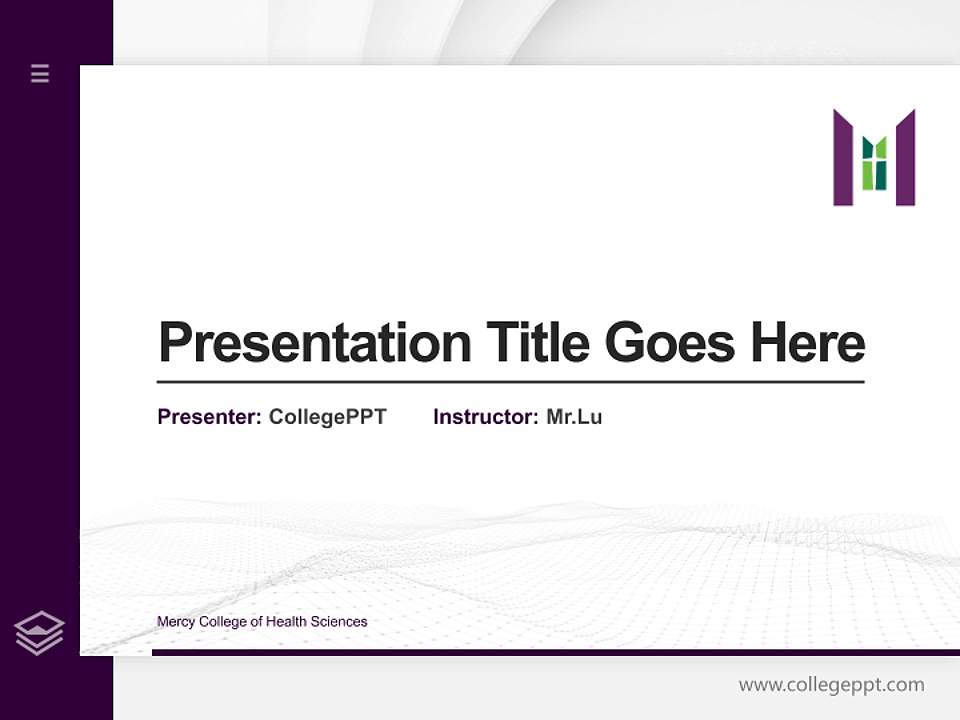 Presentation Title Goes Here

Presenter: CollegePPT Instructor: Mr.Lu

Mercy College of Health Sciences

www.collegeppt.com